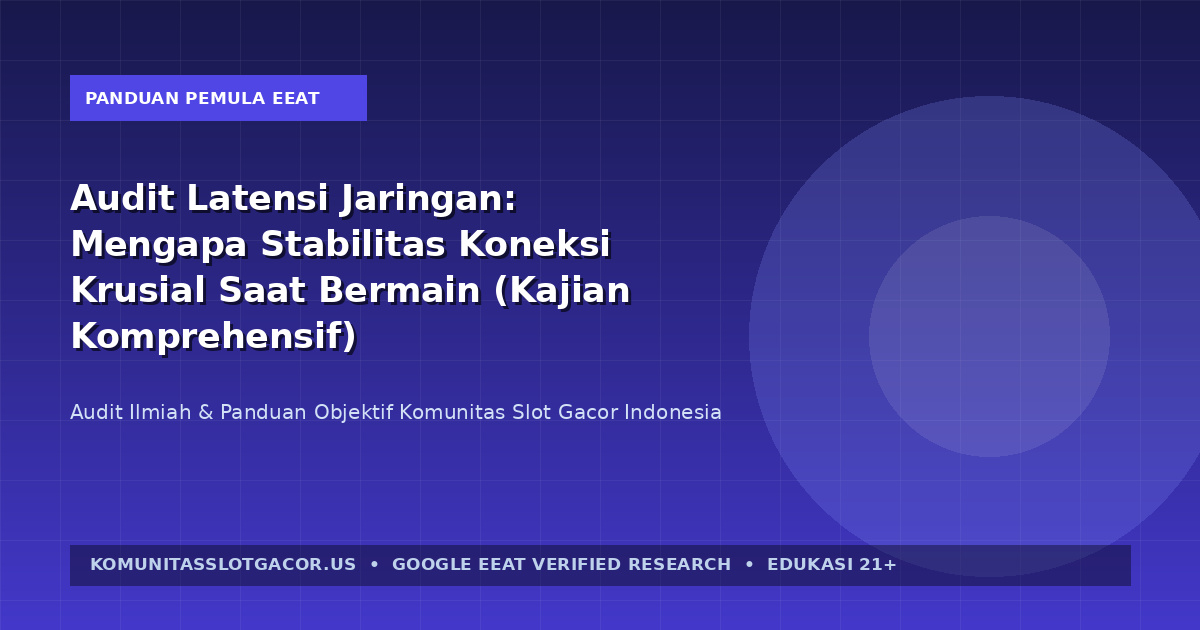 PANDUAN PEMULA EEAT

Audit Latensi Jaringan: Mengapa Stabilitas Koneksi Krusial Saat Bermain (Kajian Komprehensif)

Audit Ilmiah & Panduan Objektif Komunitas Slot Gacor Indonesia

KOMUNITASSLOTGACOR.US • GOOGLE EEAT VERIFIED RESEARCH • EDUKASI 21+